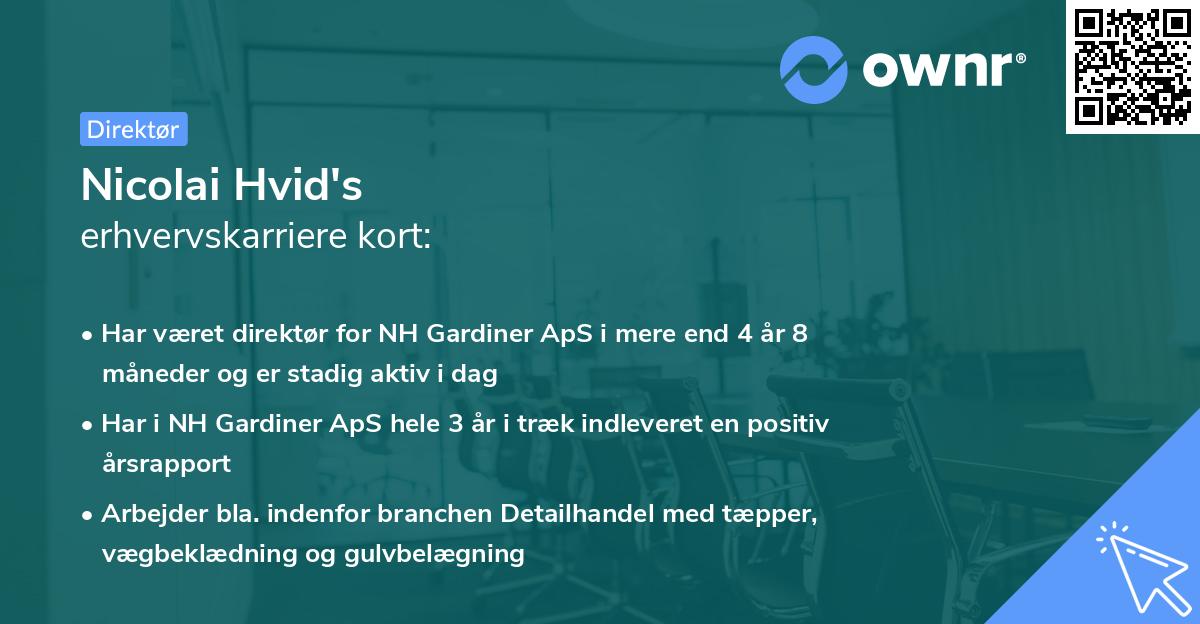 ownr®

Direktør

Nicolai Hvid's
erhvervskarriere kort:

• Har været direktør for NH Gardiner ApS i mere end 4 år 8 måneder og er stadig aktiv i dag
• Har i NH Gardiner ApS hele 3 år i træk indleveret en positiv årsrapport
• Arbejder bla. indenfor branchen Detailhandel med tæpper, vægbeklædning og gulvbelægning